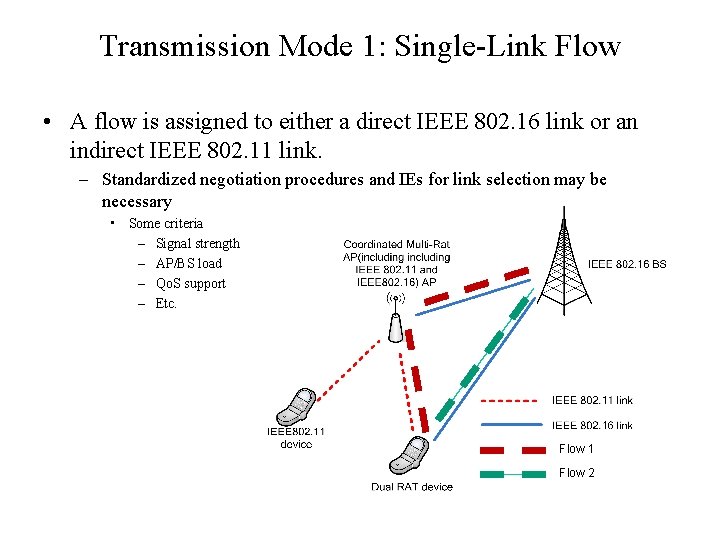 Transmission Mode 1: Single-Link Flow

• A flow is assigned to either a direct IEEE 802.16 link or an indirect IEEE 802.11 link.

– Standardized negotiation procedures and IEs for link selection may be necessary

• Some criteria

– Signal strength

– AP/BS load

– QoS support

– Etc.

Coordinated Multi-Rat AP(including including IEEE 802.11 and IEEE802.16) AP

IEEE 802.16 BS

IEEE802.11 device

Dual RAT device

IEEE 802.11 link

IEEE 802.16 link

Flow 1

Flow 2